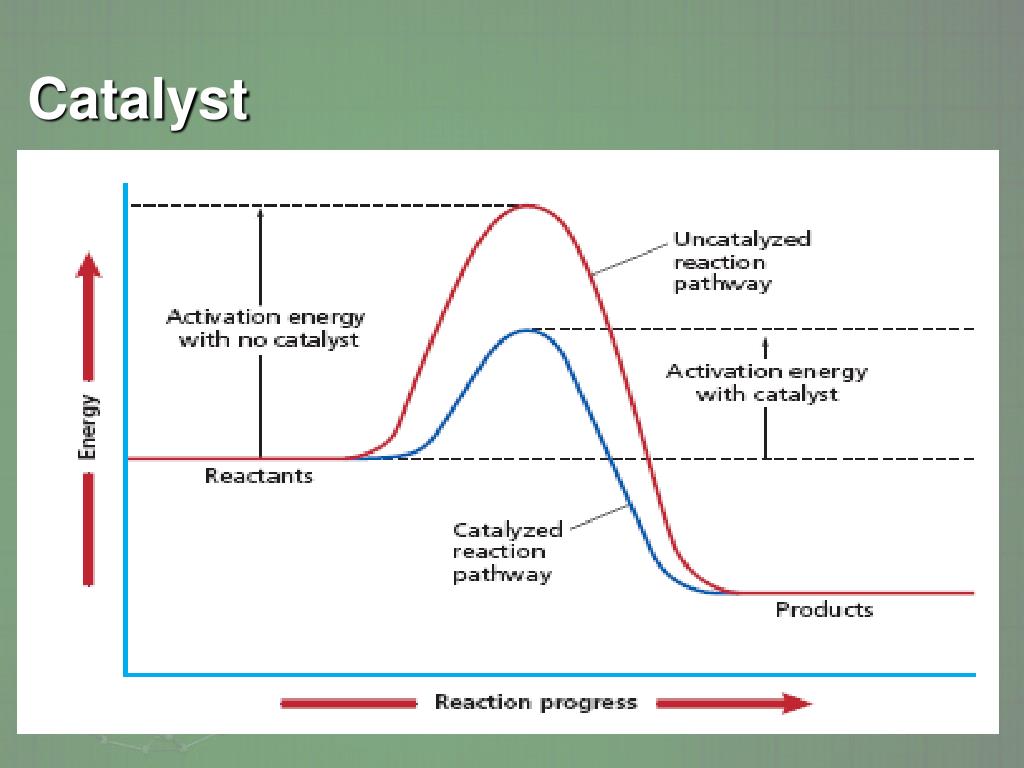 Catalyst

Energy

Activation energy with no catalyst

Uncatalyzed reaction pathway

Activation energy with catalyst

Reactants

Catalyzed reaction pathway

Products

Reaction progress